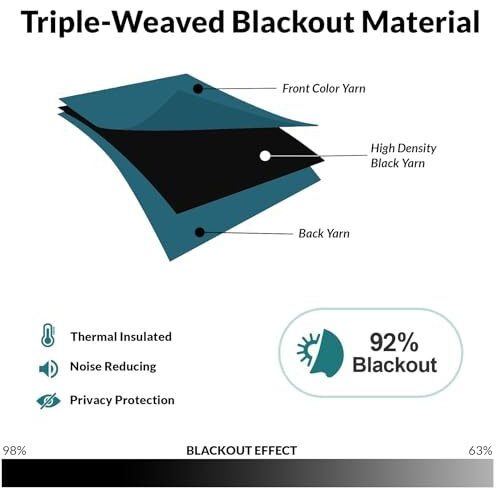 Triple-Weaved Blackout Material

Front Color Yarn

High Density Black Yarn

Back Yarn

Thermal Insulated

Noise Reducing

Privacy Protection

92% Blackout

98%

BLACKOUT EFFECT

63%